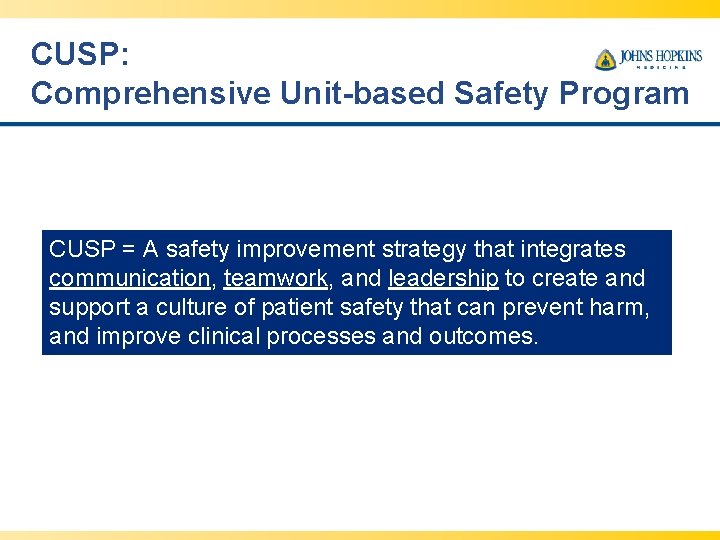 CUSP:
Comprehensive Unit-based Safety Program

JOHNS HOPKINS
MEDICINE

CUSP = A safety improvement strategy that integrates communication, teamwork, and leadership to create and support a culture of patient safety that can prevent harm, and improve clinical processes and outcomes.